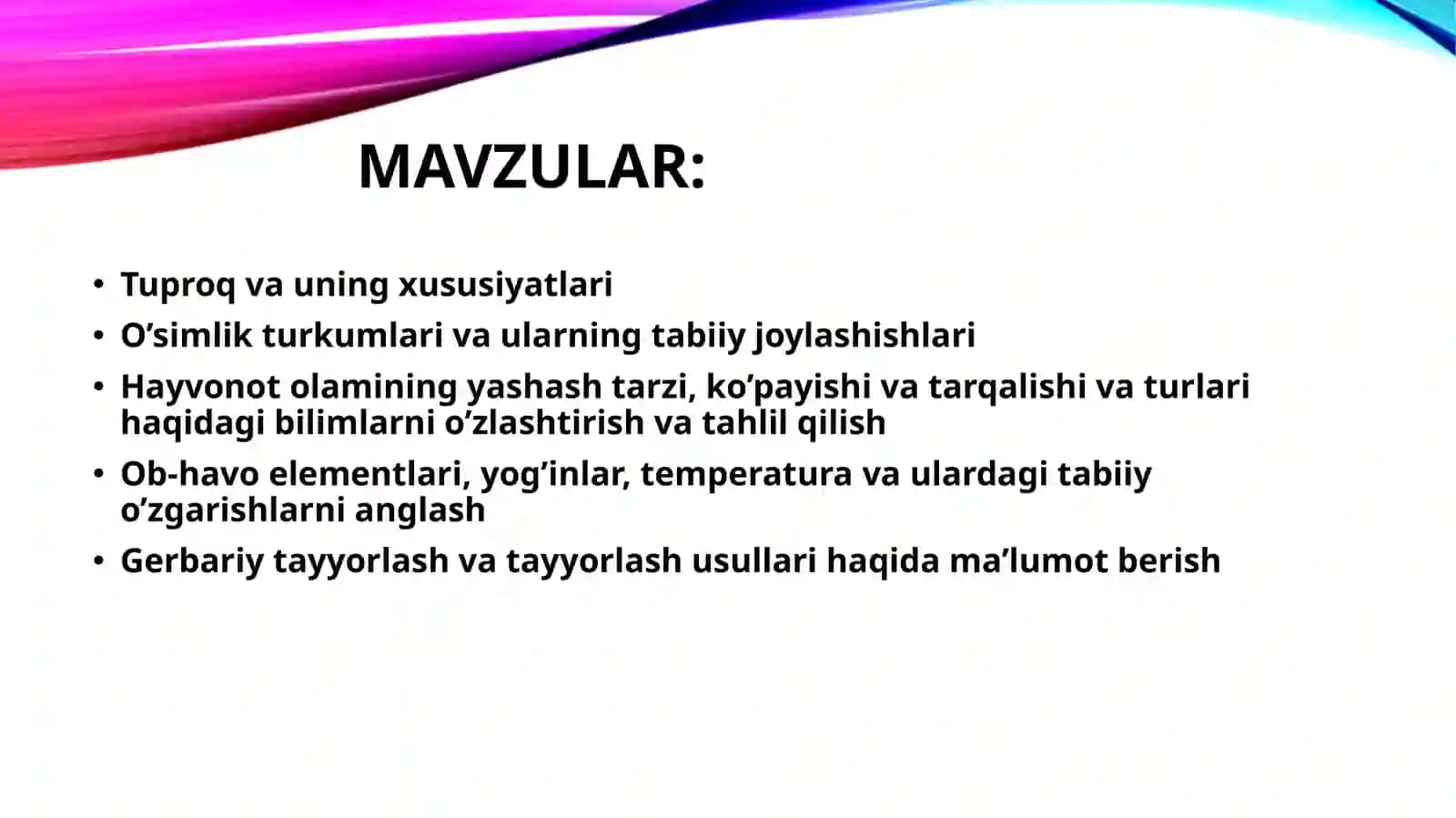 MAVZULAR:

• Tuproq va uning xususiyatlari
• O’simlik turkumlari va ularning tabiiy joylashishlari
• Hayvonot olamining yashash tarzi, ko’payishi va tarqalishi va turlari haqidagi bilimlarni o’zlashtirish va tahlil qilish
• Ob-havo elementlari, yog’inlar, temperatura va ulardagi tabiiy o’zgarishlarni anglash
• Gerbariy tayyorlash va tayyorlash usullari haqida ma’lumot berish